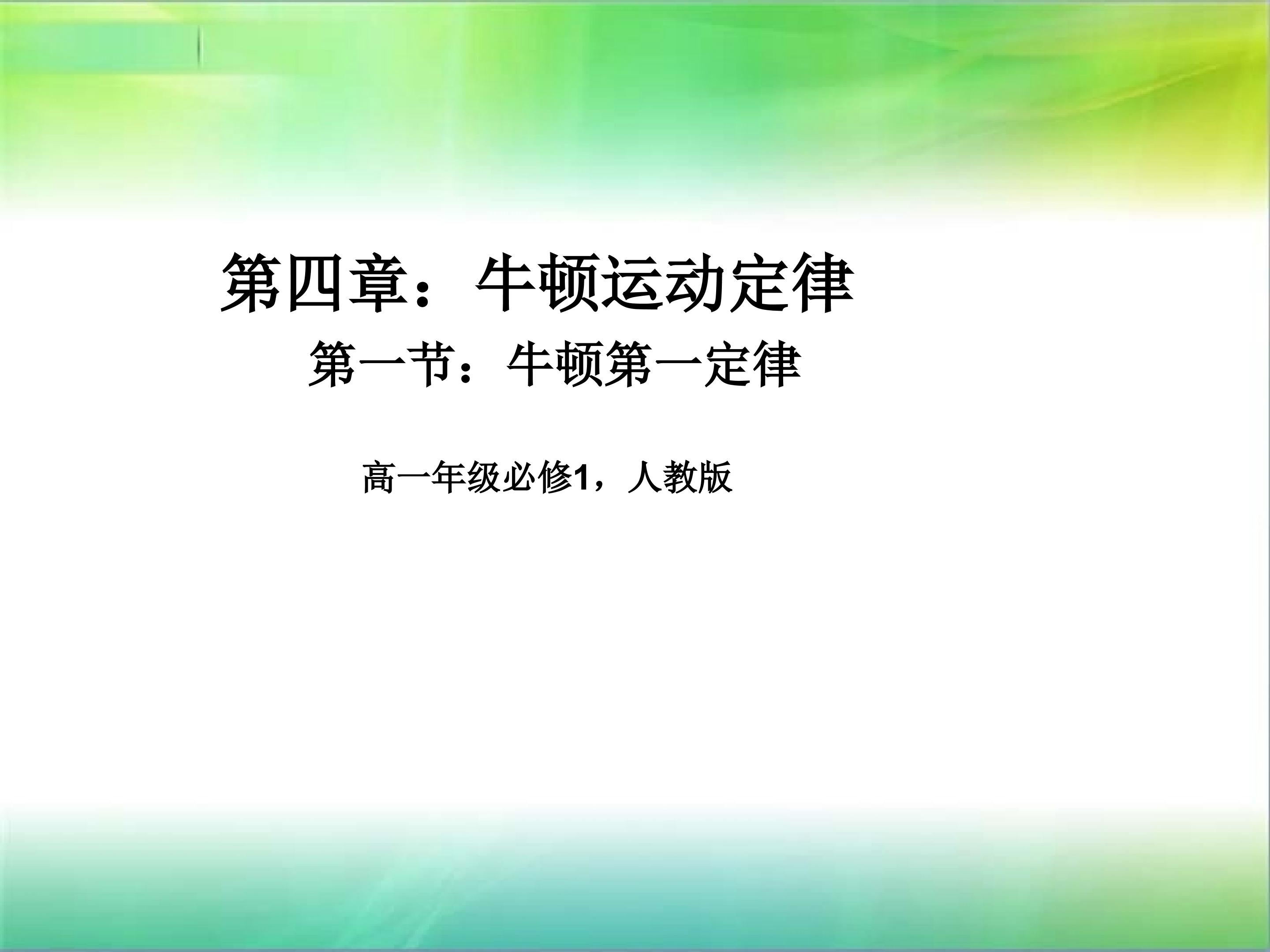 第四章：牛顿运动定律

第一节：牛顿第一定律

高一年级必修1，人教版